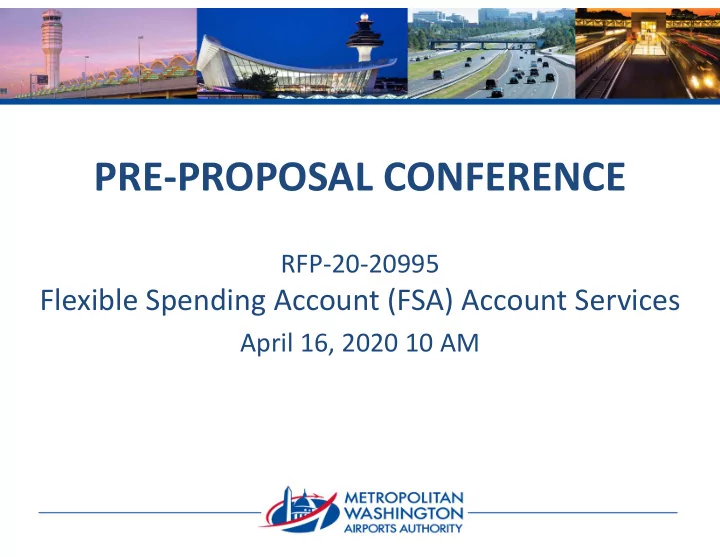 PRE-PROPOSAL CONFERENCE

RFP-20-20995
Flexible Spending Account (FSA) Account Services
April 16, 2020 10 AM

METROPOLITAN
WASHINGTON
AIRPORTS AUTHORITY